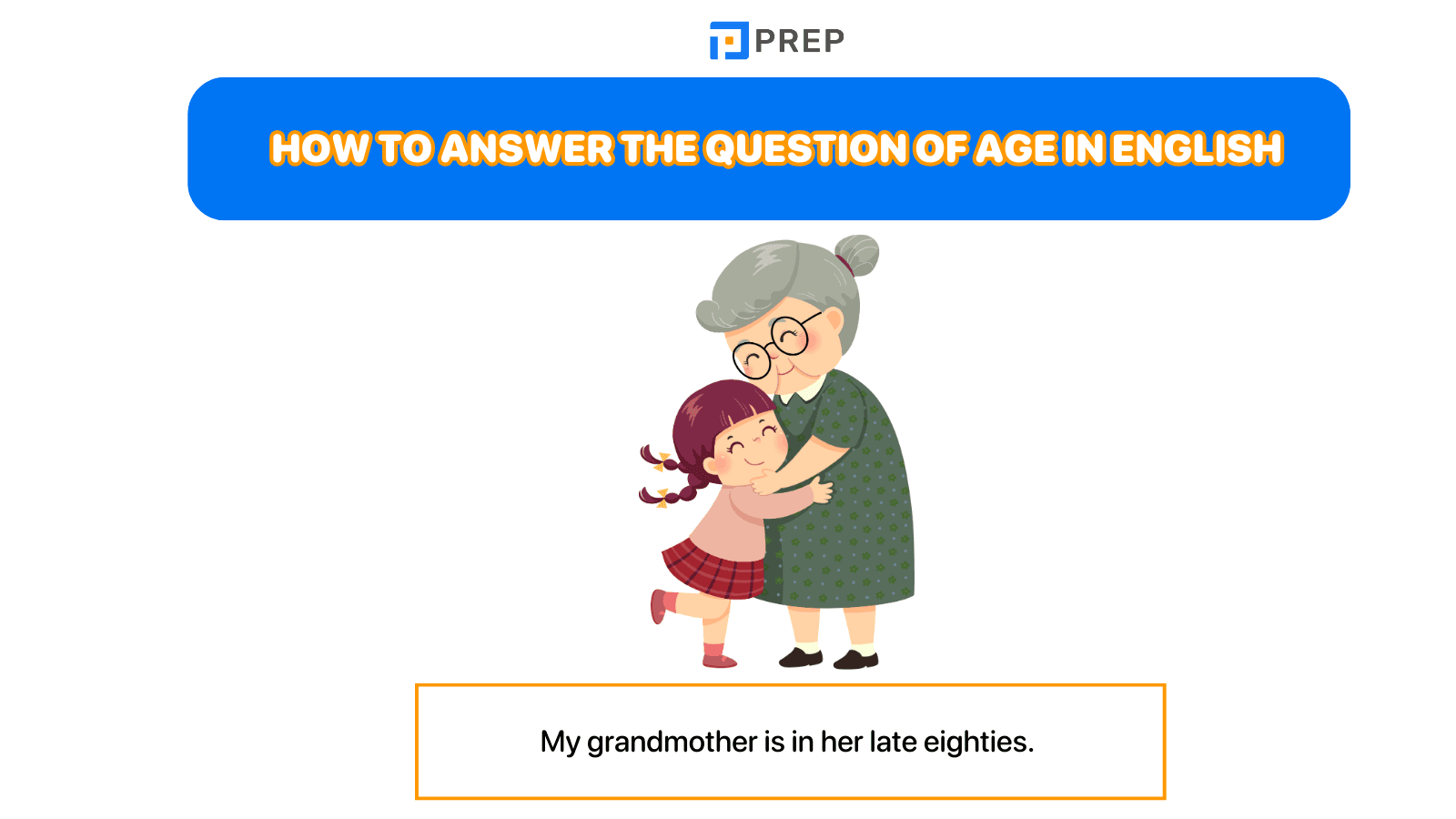 PREP

HOW TO ANSWER THE QUESTION OF AGE IN ENGLISH

My grandmother is in her late eighties.